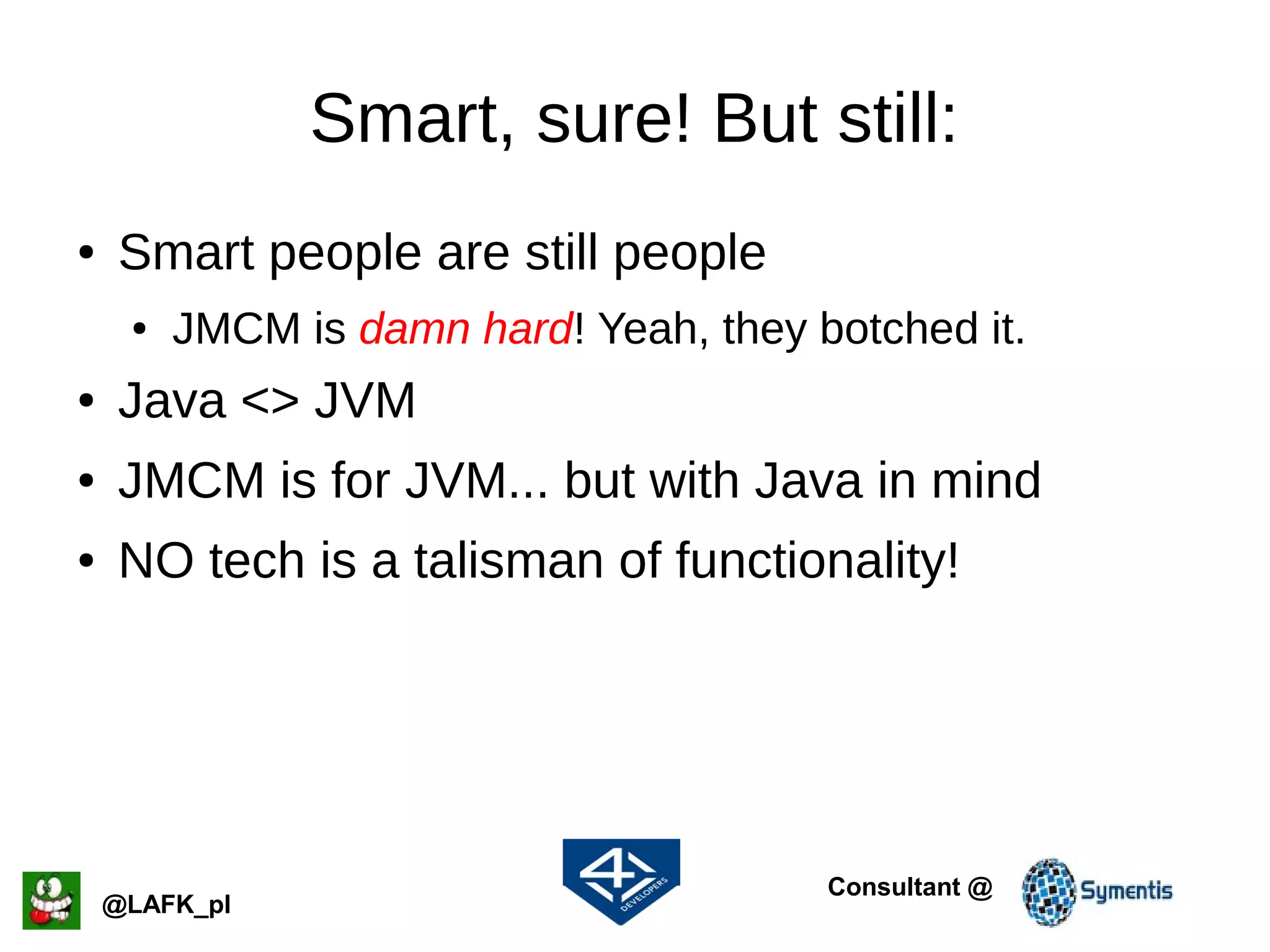 Smart, sure! But still:

• Smart people are still people
  • JMCM is damn hard! Yeah, they botched it.
• Java <> JVM
• JMCM is for JVM... but with Java in mind
• NO tech is a talisman of functionality!

@LAFK_pl

4 DEVELOPERS

Consultant @ Symentis